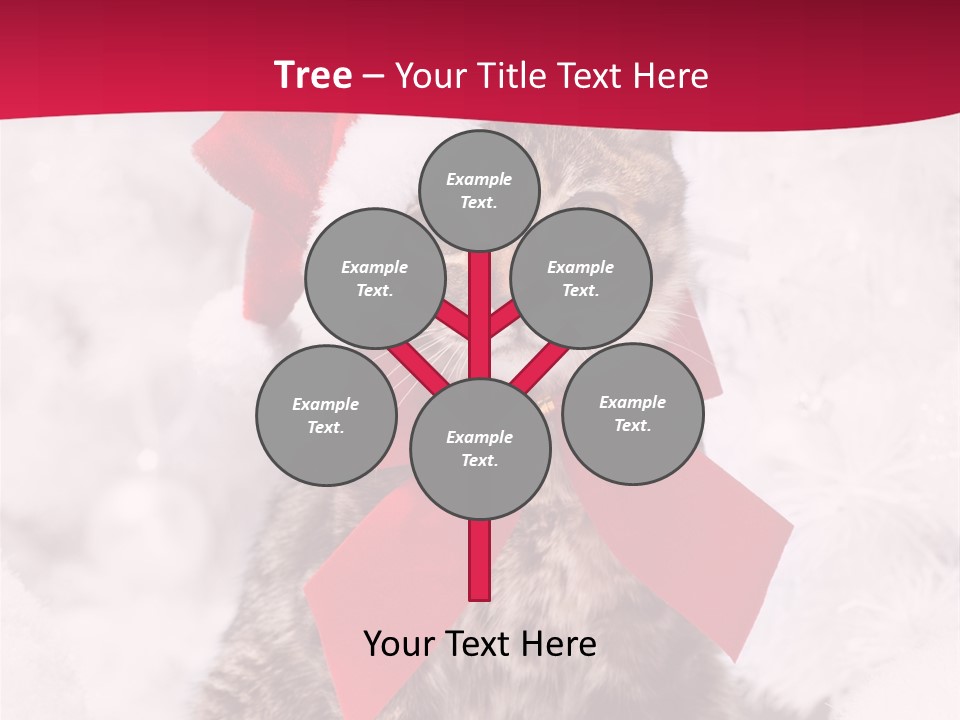 Tree – Your Title Text Here

Example Text.

Example Text.

Example Text.

Example Text.

Example Text.

Example Text.

Your Text Here